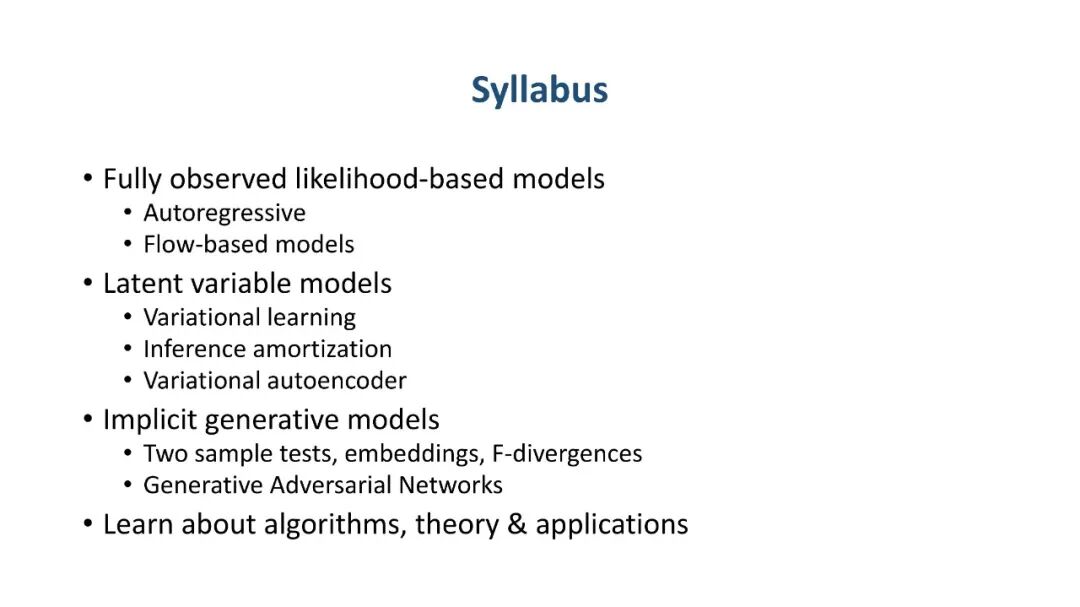 Syllabus

• Fully observed likelihood-based models
  • Autoregressive
  • Flow-based models
• Latent variable models
  • Variational learning
  • Inference amortization
  • Variational autoencoder
• Implicit generative models
  • Two sample tests, embeddings, F-divergences
  • Generative Adversarial Networks
• Learn about algorithms, theory & applications